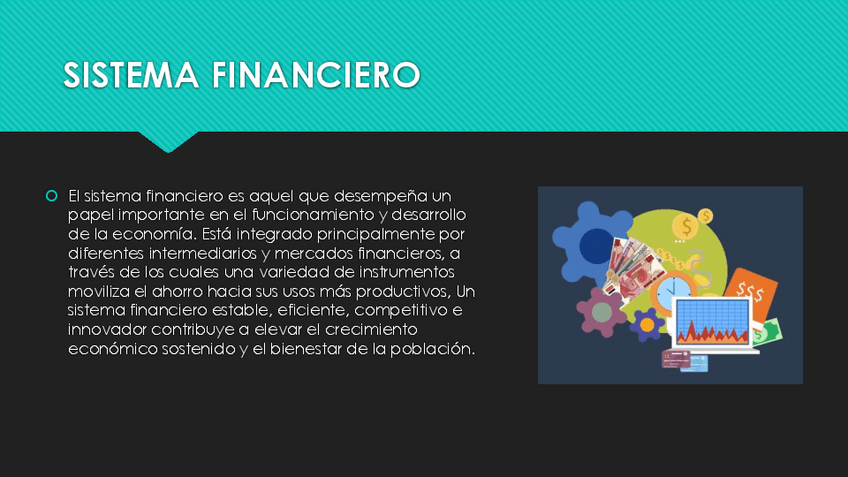 SISTEMA FINANCIERO

El sistema financiero es aquel que desempeña un papel importante en el funcionamiento y desarrollo de la economía. Está integrado principalmente por diferentes intermediarios y mercados financieros, a través de los cuales una variedad de instrumentos moviliza el ahorro hacia sus usos más productivos, Un sistema financiero estable, eficiente, competitivo e innovador contribuye a elevar el crecimiento económico sostenido y el bienestar de la población.

$ $
$$$
$